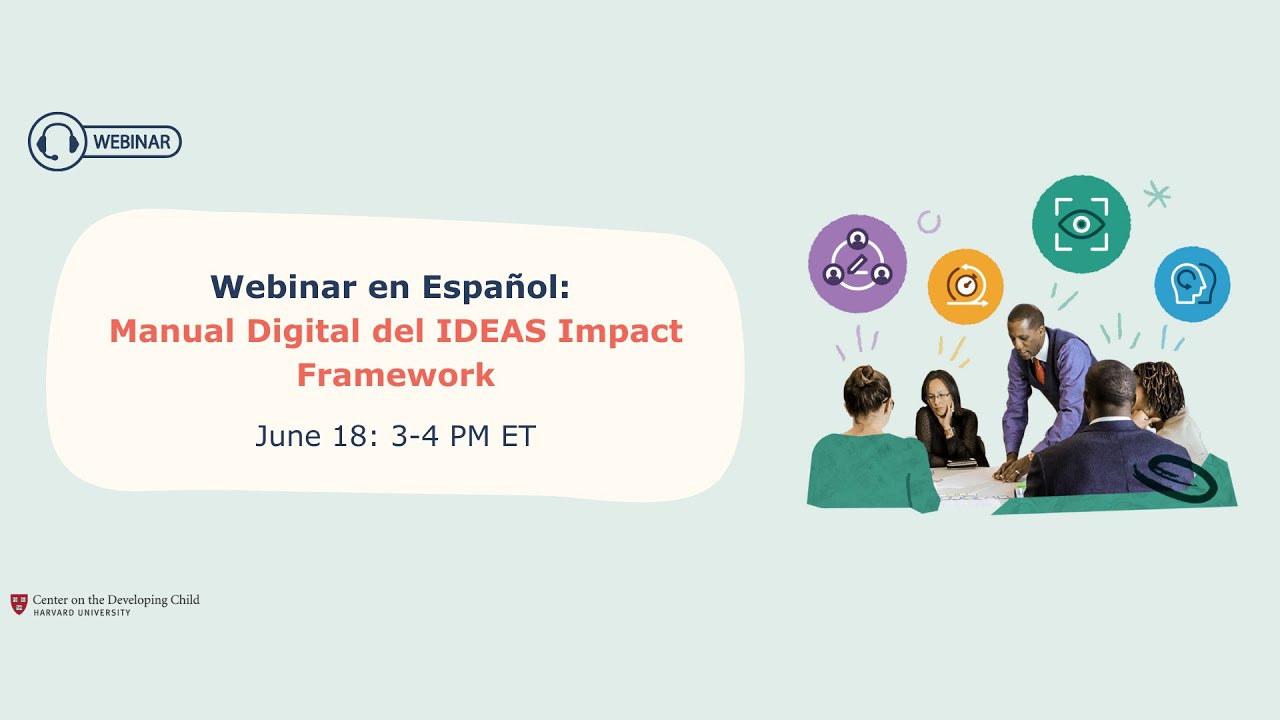 WEBINAR

Webinar en Español:
Manual Digital del IDEAS Impact Framework

June 18: 3-4 PM ET

Center on the Developing Child
HARVARD UNIVERSITY